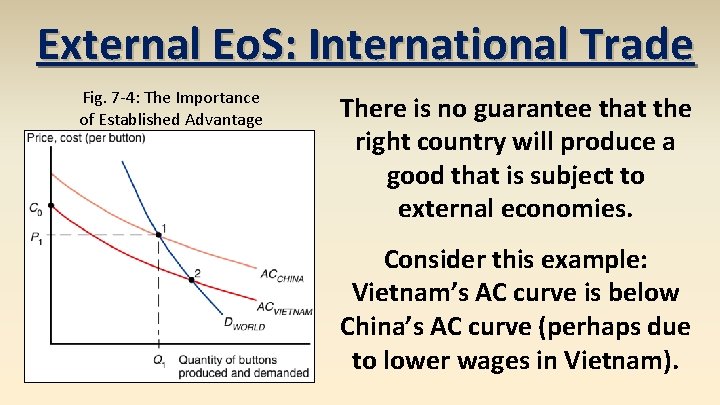 External EoS: International Trade

Fig. 7-4: The Importance of Established Advantage

Price, cost (per button)

$C_0$

$P_1$

1

2

$AC_{CHINA}$

$AC_{VIETNAM}$

$D_{WORLD}$

$Q_1$

Quantity of buttons produced and demanded

There is no guarantee that the right country will produce a good that is subject to external economies.

Consider this example: Vietnam's AC curve is below China's AC curve (perhaps due to lower wages in Vietnam).